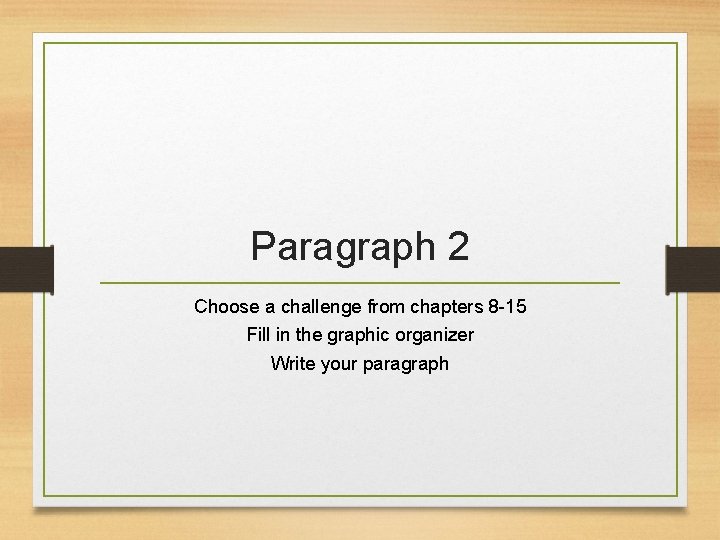 Paragraph 2

Choose a challenge from chapters 8-15
Fill in the graphic organizer
Write your paragraph